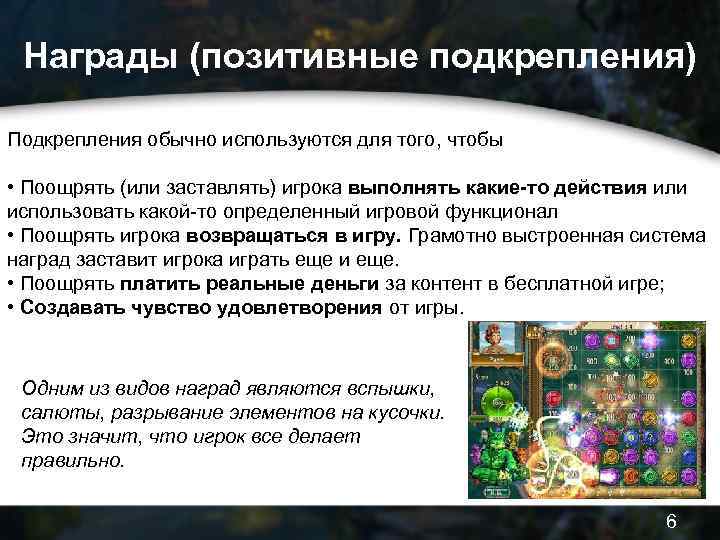 Награды (позитивные подкрепления)

Подкрепления обычно используются для того, чтобы

• Поощрять (или заставлять) игрока выполнять какие-то действия или использовать какой-то определенный игровой функционал
• Поощрять игрока возвращаться в игру. Грамотно выстроенная система наград заставит игрока играть еще и еще.
• Поощрять платить реальные деньги за контент в бесплатной игре;
• Создавать чувство удовлетворения от игры.

Одним из видов наград являются вспышки, салюты, разрывание элементов на кусочки. Это значит, что игрок все делает правильно.

6